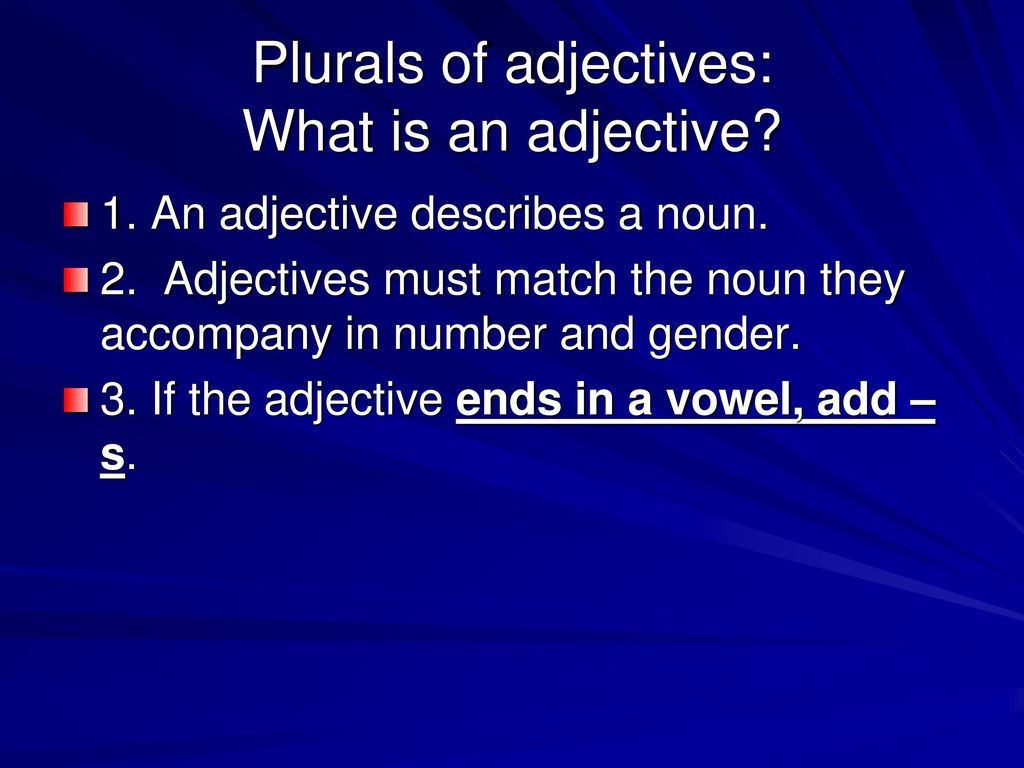 Plurals of adjectives:
What is an adjective?

1. An adjective describes a noun.

2. Adjectives must match the noun they accompany in number and gender.

3. If the adjective ends in a vowel, add –s.